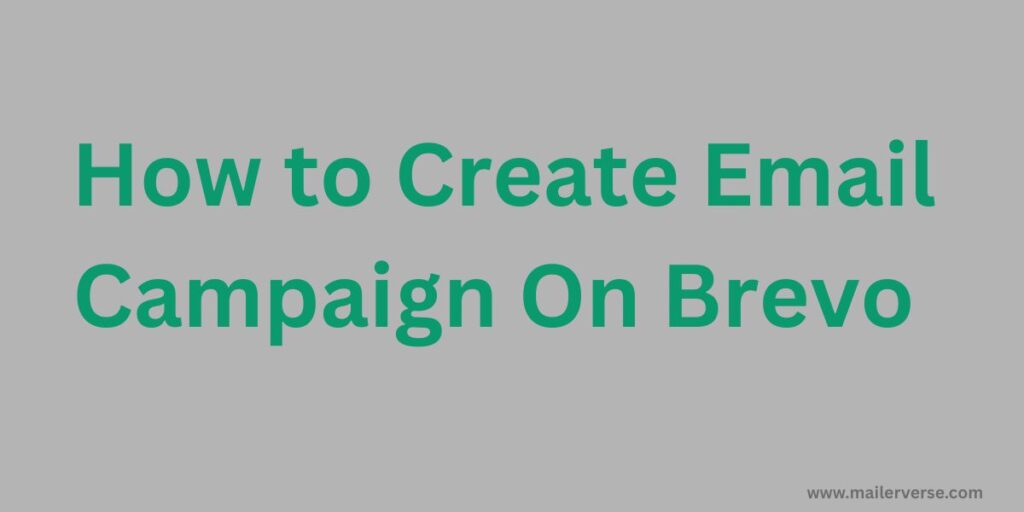 How to Create Email Campaign On Brevo

www.mailerverse.com